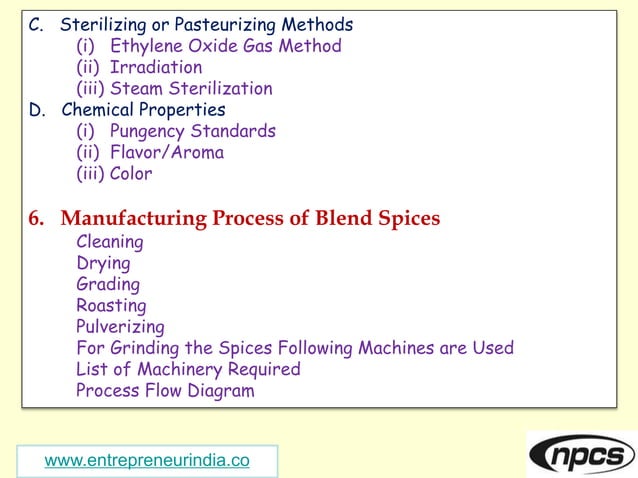 C. Sterilizing or Pasteurizing Methods
(i) Ethylene Oxide Gas Method
(ii) Irradiation
(iii) Steam Sterilization
D. Chemical Properties
(i) Pungency Standards
(ii) Flavor/Aroma
(iii) Color

6. Manufacturing Process of Blend Spices
Cleaning
Drying
Grading
Roasting
Pulverizing
For Grinding the Spices Following Machines are Used
List of Machinery Required
Process Flow Diagram

www.entrepreneurindia.co

npcs